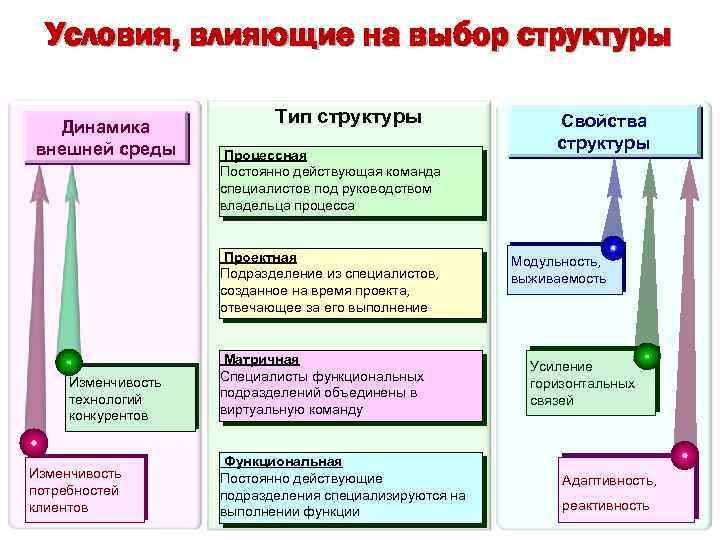 Условия, влияющие на выбор структуры

Динамика внешней среды

Изменчивость технологий конкурентов

Изменчивость потребностей клиентов

Тип структуры

Процессная
Постоянно действующая команда специалистов под руководством владельца процесса

Проектная
Подразделение из специалистов, созданное на время проекта, отвечающее за его выполнение

Матричная
Специалисты функциональных подразделений объединены в виртуальную команду

Функциональная
Постоянно действующие подразделения специализируются на выполнении функции

Свойства структуры

Модульность, выживаемость

Усиление горизонтальных связей

Адаптивность, реактивность